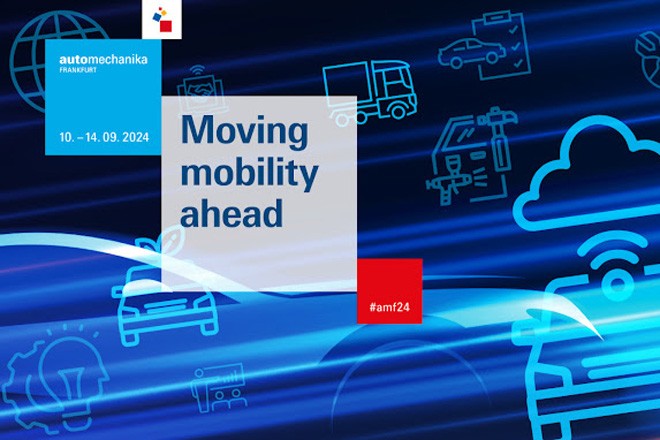 automechanika
FRANKFURT

10. – 14. 09. 2024

Moving mobility ahead

#amf24